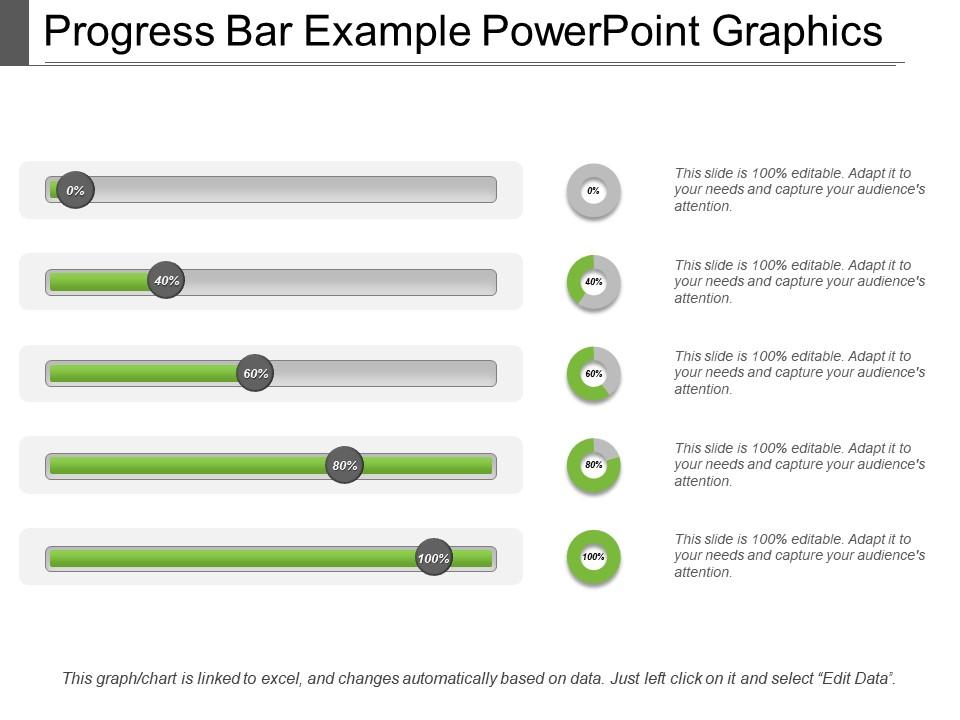 Progress Bar Example PowerPoint Graphics

0%

0%

This slide is 100% editable. Adapt it to your needs and capture your audience's attention.

40%

40%

This slide is 100% editable. Adapt it to your needs and capture your audience's attention.

60%

60%

This slide is 100% editable. Adapt it to your needs and capture your audience's attention.

80%

80%

This slide is 100% editable. Adapt it to your needs and capture your audience's attention.

100%

100%

This slide is 100% editable. Adapt it to your needs and capture your audience's attention.

This graph/chart is linked to excel, and changes automatically based on data. Just left click on it and select “Edit Data”.